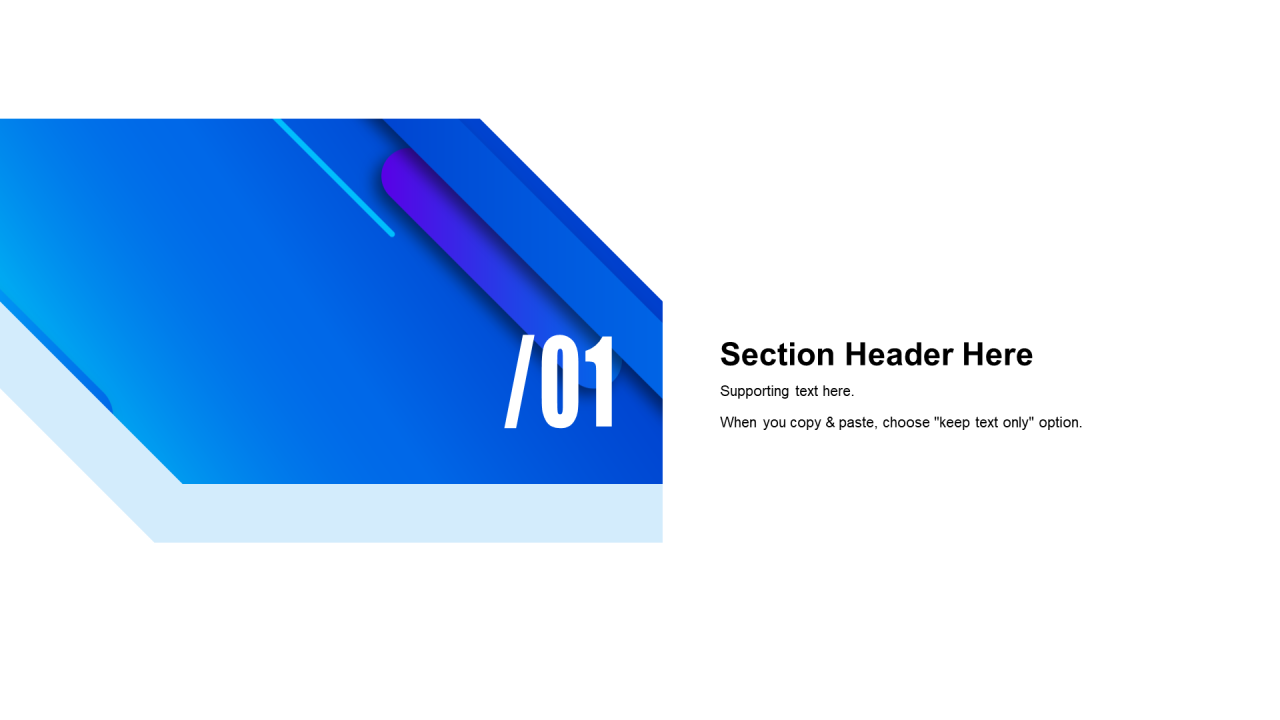 /01

Section Header Here

Supporting text here.

When you copy & paste, choose "keep text only" option.